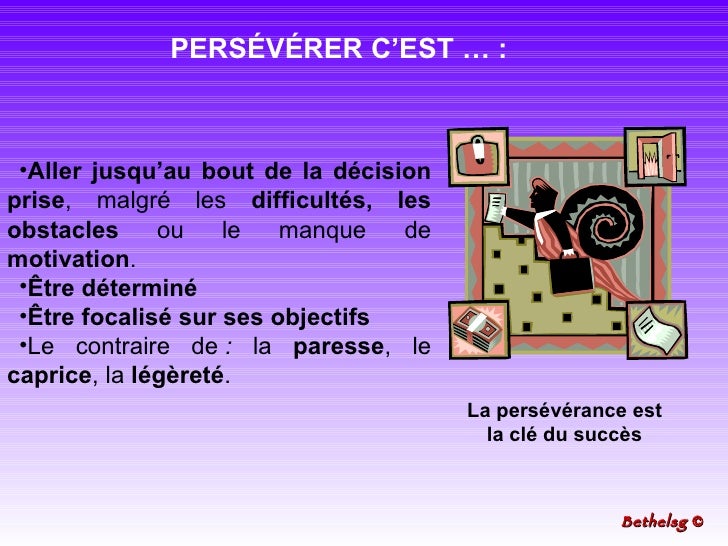 PERSÉVÉRER C'EST … :

•Aller jusqu'au bout de la décision prise, malgré les difficultés, les obstacles ou le manque de motivation.

•Être déterminé

•Être focalisé sur ses objectifs

•Le contraire de : la paresse, le caprice, la légèreté.

La persévérance est la clé du succès

Bethelsg ©